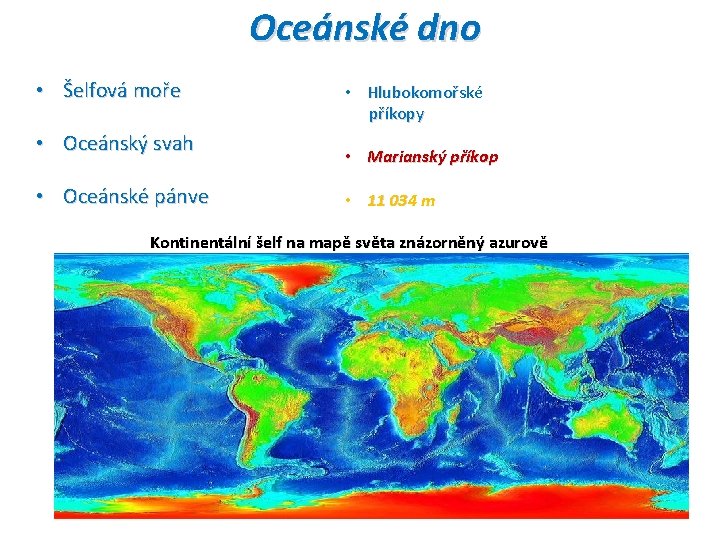 Oceánské dno

• Šelfová moře

• Oceánský svah

• Oceánské pánve

• Hlubokomořské příkopy

• Marianský příkop

• 11 034 m

Kontinentální šelf na mapě světa znázorněný azurově